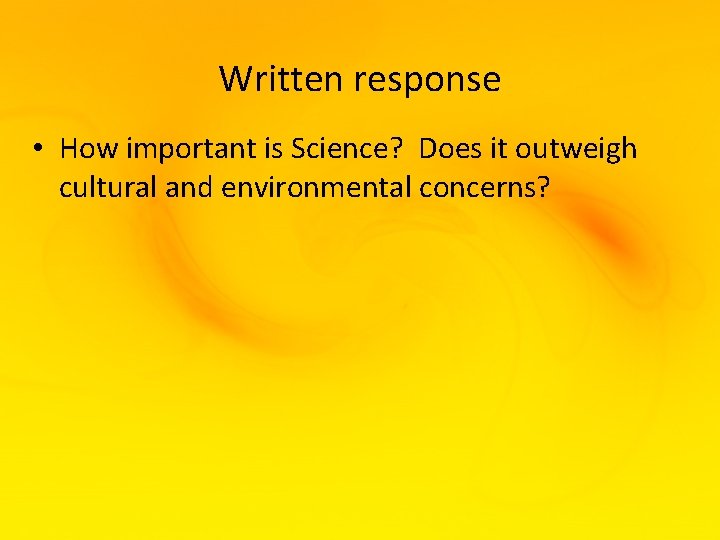 Written response

• How important is Science?  Does it outweigh cultural and environmental concerns?